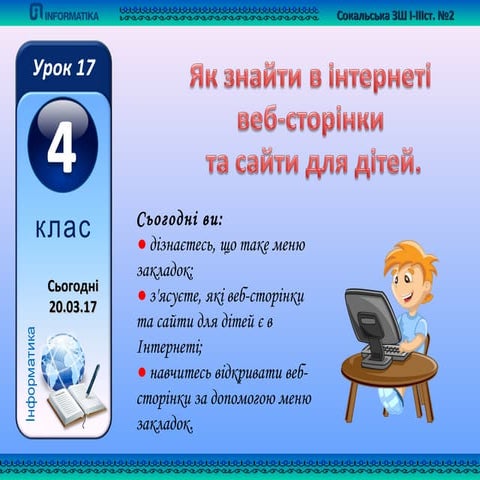 INFORMATIKA

Сокальська ЗШ І-ІІІст. №2

Урок 17

4

клас

Сьогодні 20.03.17

Інформатика

Як знайти в інтернеті веб-сторінки та сайти для дітей.

Сьогодні ви:

● дізнаєтесь, що таке меню закладок;

● з'ясуєте, які веб-сторінки та сайти для дітей є в Інтернеті;

● навчитесь відкривати веб-сторінки за допомогою меню закладок.